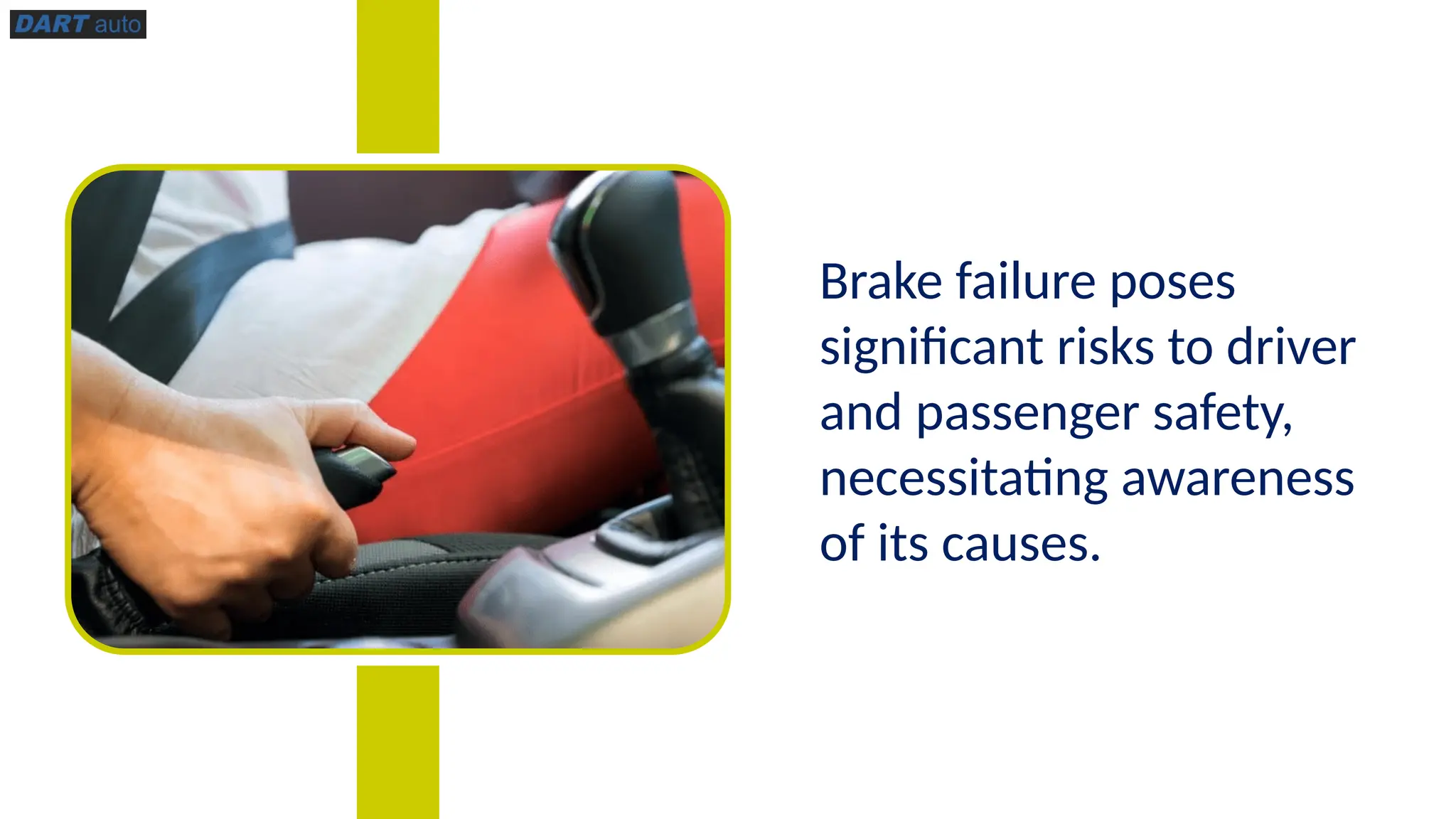 DART auto

Brake failure poses significant risks to driver and passenger safety, necessitating awareness of its causes.